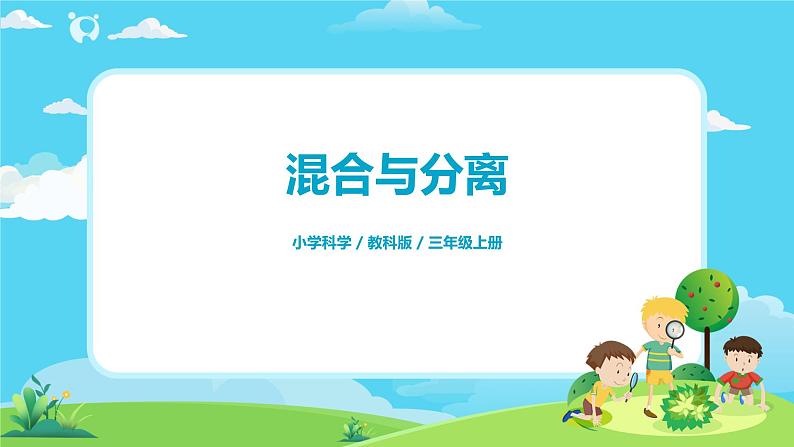 混合与分离

小学科学 / 教科版 / 三年级上册